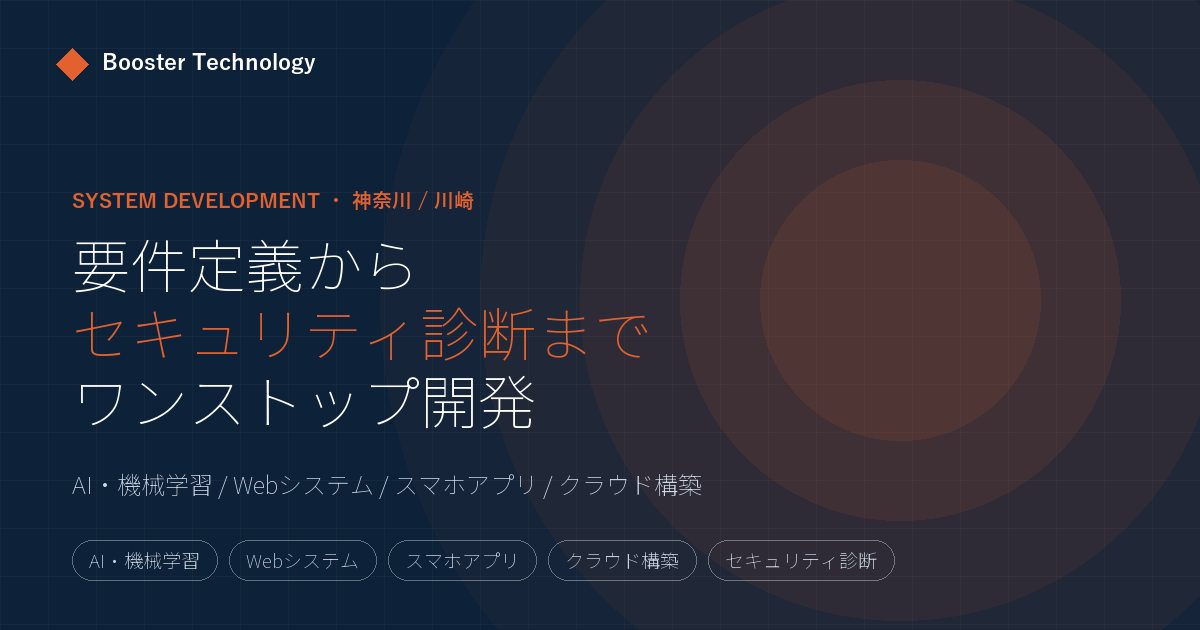 Booster Technology

SYSTEM DEVELOPMENT ・ 神奈川 / 川崎

要件定義から
セキュリティ診断まで
ワンストップ開発

AI・機械学習 / Webシステム / スマホアプリ / クラウド構築

AI・機械学習
Webシステム
スマホアプリ
クラウド構築
セキュリティ診断